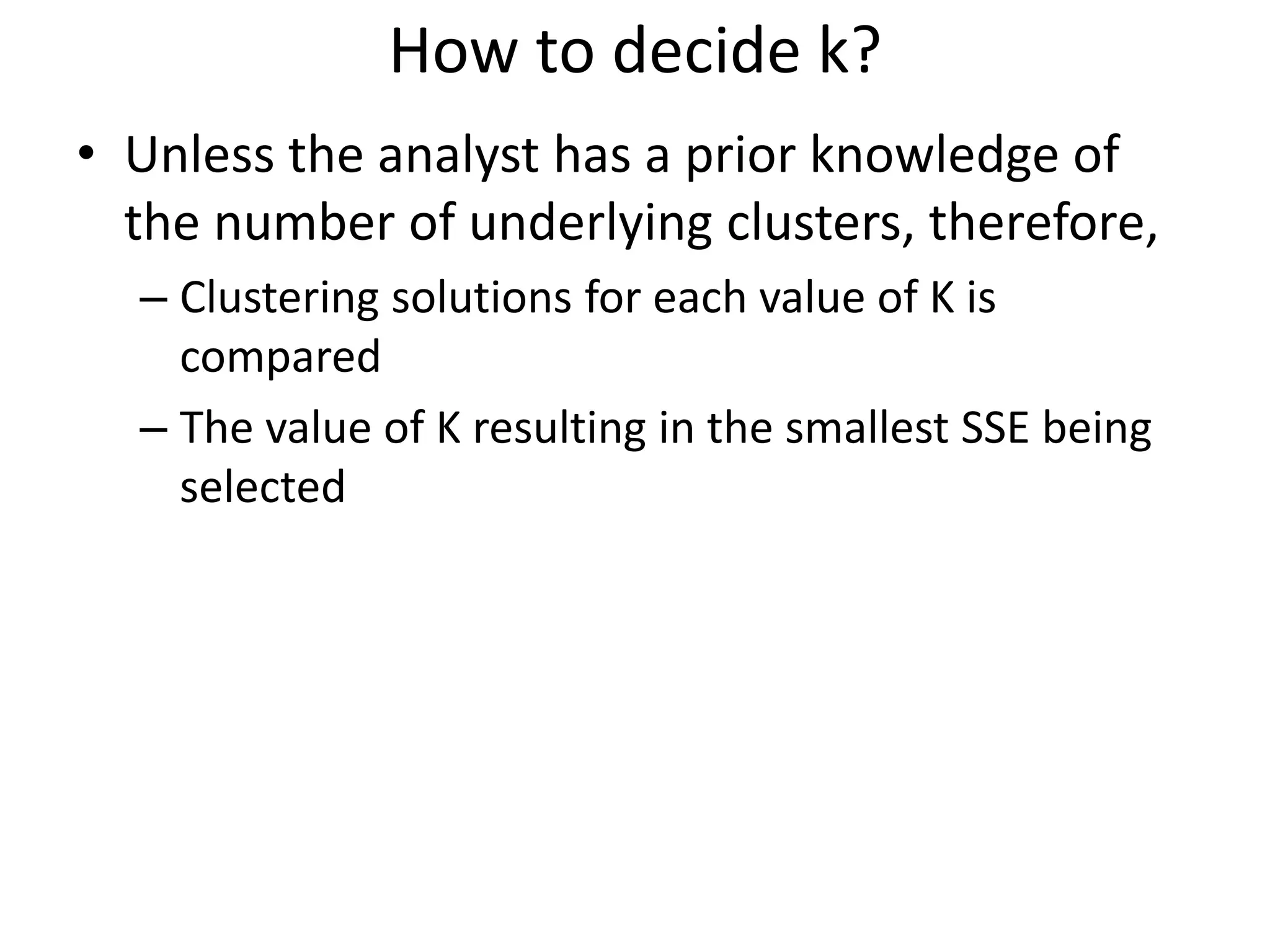 How to decide k?

• Unless the analyst has a prior knowledge of the number of underlying clusters, therefore,

– Clustering solutions for each value of K is compared

– The value of K resulting in the smallest SSE being selected